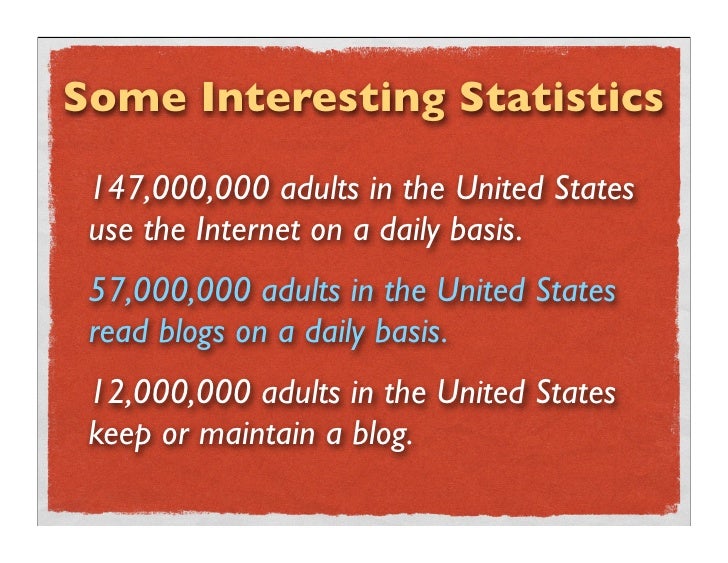 Some Interesting Statistics

147,000,000 adults in the United States use the Internet on a daily basis.

57,000,000 adults in the United States read blogs on a daily basis.

12,000,000 adults in the United States keep or maintain a blog.